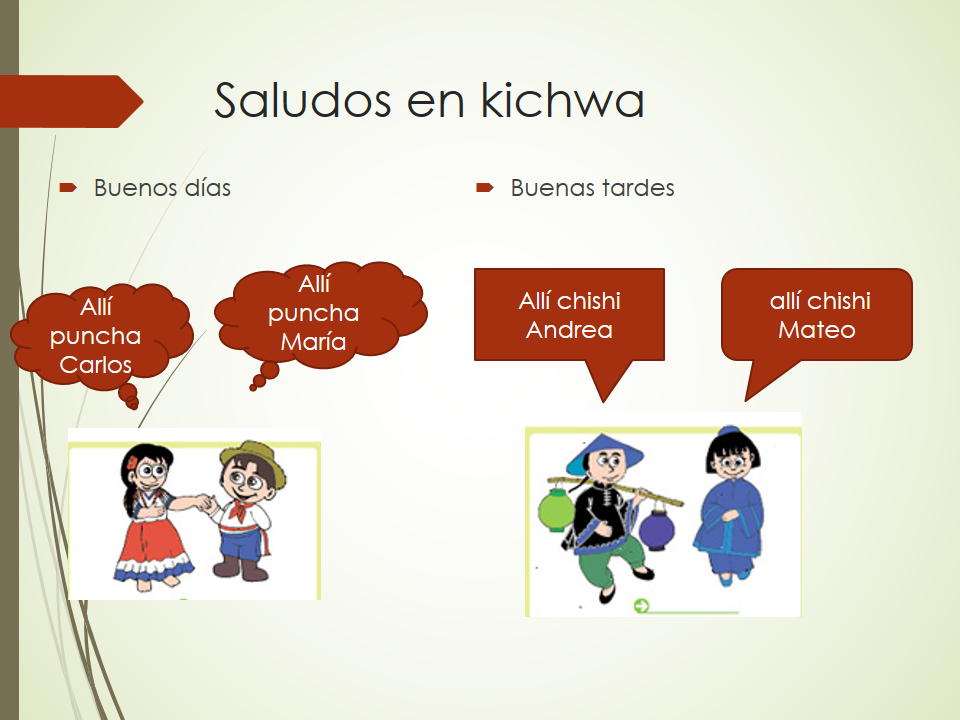 Saludos en kichwa

Buenos días

Allí puncha Carlos

Allí puncha María

Buenas tardes

Allí chishi Andrea

allí chishi Mateo